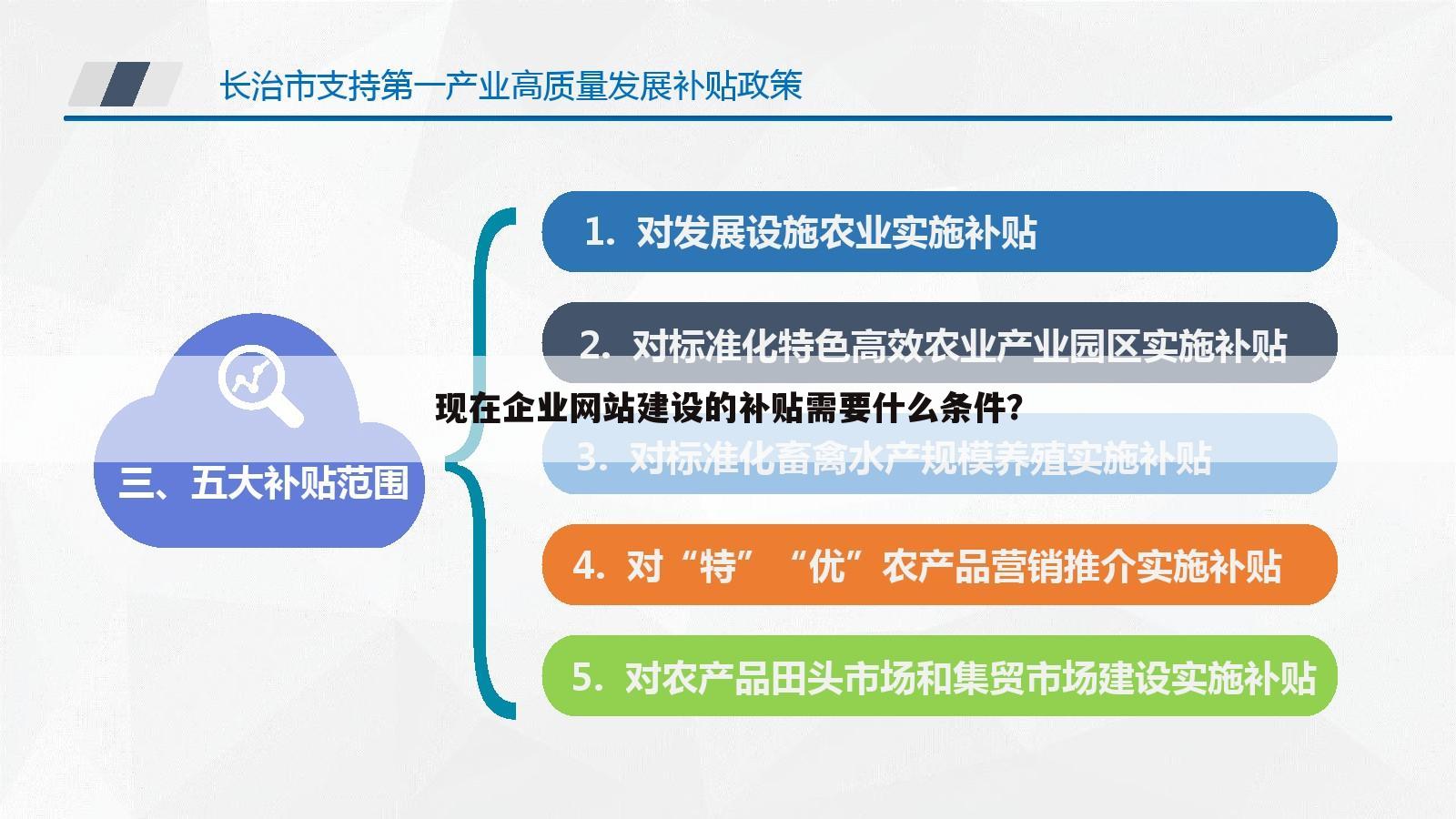 长治市支持第一产业高质量发展补贴政策

三、五大补贴范围

1. 对发展设施农业实施补贴

2. 对标准化特色高效农业产业园区实施补贴

现在企业网站建设的补贴需要什么条件?

3. 对标准化畜禽水产规模养殖实施补贴

4. 对“特”“优”农产品营销推介实施补贴

5. 对农产品田头市场和集贸市场建设实施补贴